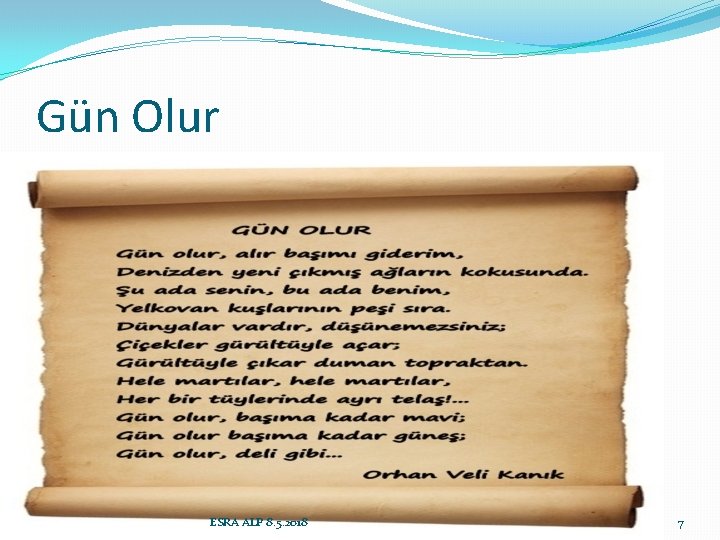 Gün Olur

GÜN OLUR

Gün olur, alır başımı giderim,
Denizden yeni çıkmış ağların kokusunda.
Şu ada senin, bu ada benim,
Yelkovan kuşlarının peşi sıra.
Dünyalar vardır, düşünemezsiniz;
Çiçekler gürültüyle açar;
Gürültüyle çıkar duman topraktan.
Hele martılar, hele martılar,
Her bir tüylerinde ayrı telaş!...
Gün olur, başıma kadar mavi;
Gün olur başıma kadar güneş;
Gün olur, deli gibi...

Orhan Veli Kanık

ESRA ALP 8.5.2018

7